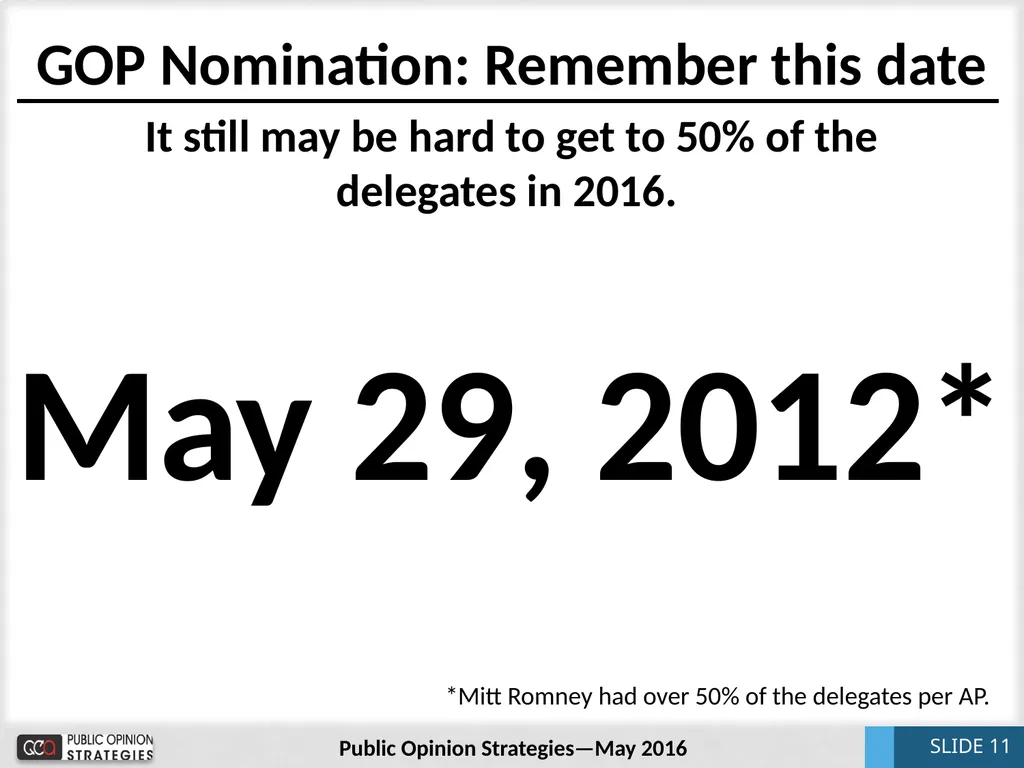 GOP Nomination: Remember this date

It still may be hard to get to 50% of the delegates in 2016.

May 29, 2012*

*Mitt Romney had over 50% of the delegates per AP.

PUBLIC OPINION STRATEGIES

Public Opinion Strategies—May 2016

SLIDE 11